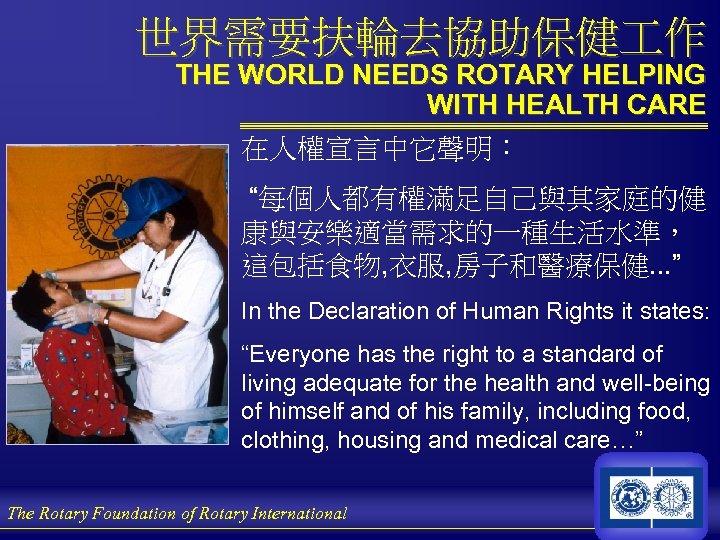 世界需要扶輪去協助保健工作
THE WORLD NEEDS ROTARY HELPING WITH HEALTH CARE

在人權宣言中它聲明：

“每個人都有權滿足自己與其家庭的健康與安樂適當需求的一種生活水準，這包括食物,衣服,房子和醫療保健...”

In the Declaration of Human Rights it states:

“Everyone has the right to a standard of living adequate for the health and well-being of himself and of his family, including food, clothing, housing and medical care…”

The Rotary Foundation of Rotary International